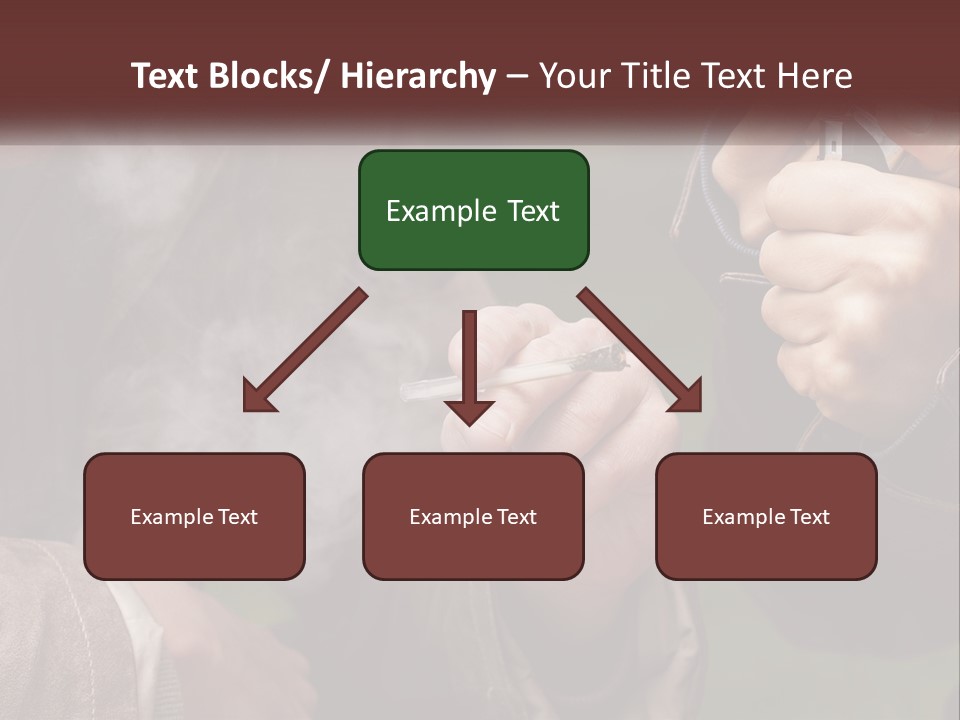 Text Blocks/ Hierarchy – Your Title Text Here

Example Text

Example Text

Example Text

Example Text